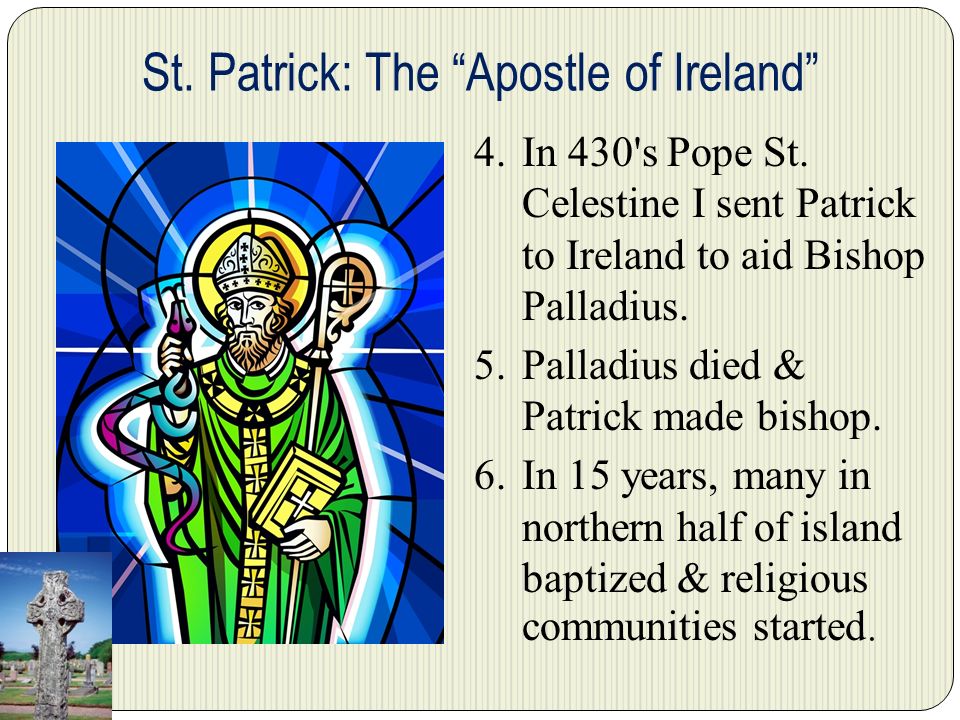 St. Patrick: The “Apostle of Ireland”

4. In 430's Pope St. Celestine I sent Patrick to Ireland to aid Bishop Palladius.

5. Palladius died & Patrick made bishop.

6. In 15 years, many in northern half of island baptized & religious communities started.